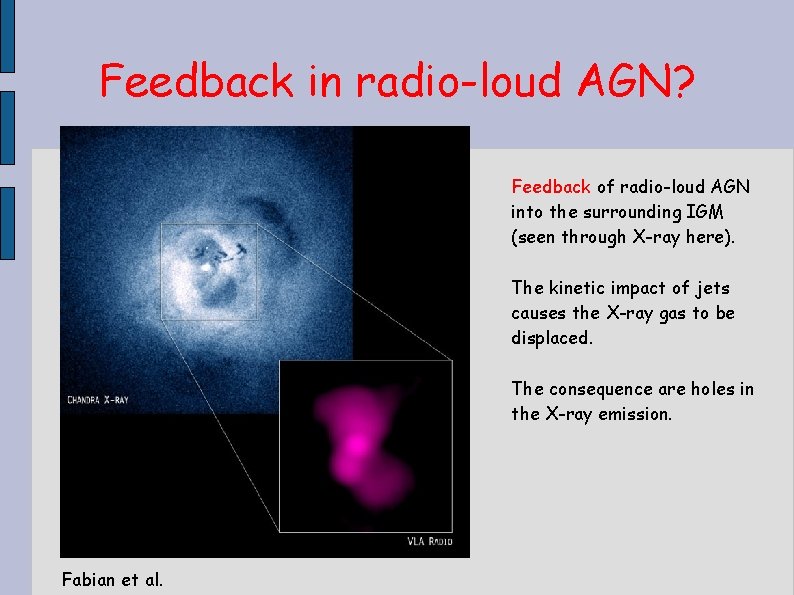 Feedback in radio-loud AGN?

CHANDRA X-RAY

VLA RADIO

Fabian et al.

Feedback of radio-loud AGN into the surrounding IGM (seen through X-ray here).

The kinetic impact of jets causes the X-ray gas to be displaced.

The consequence are holes in the X-ray emission.